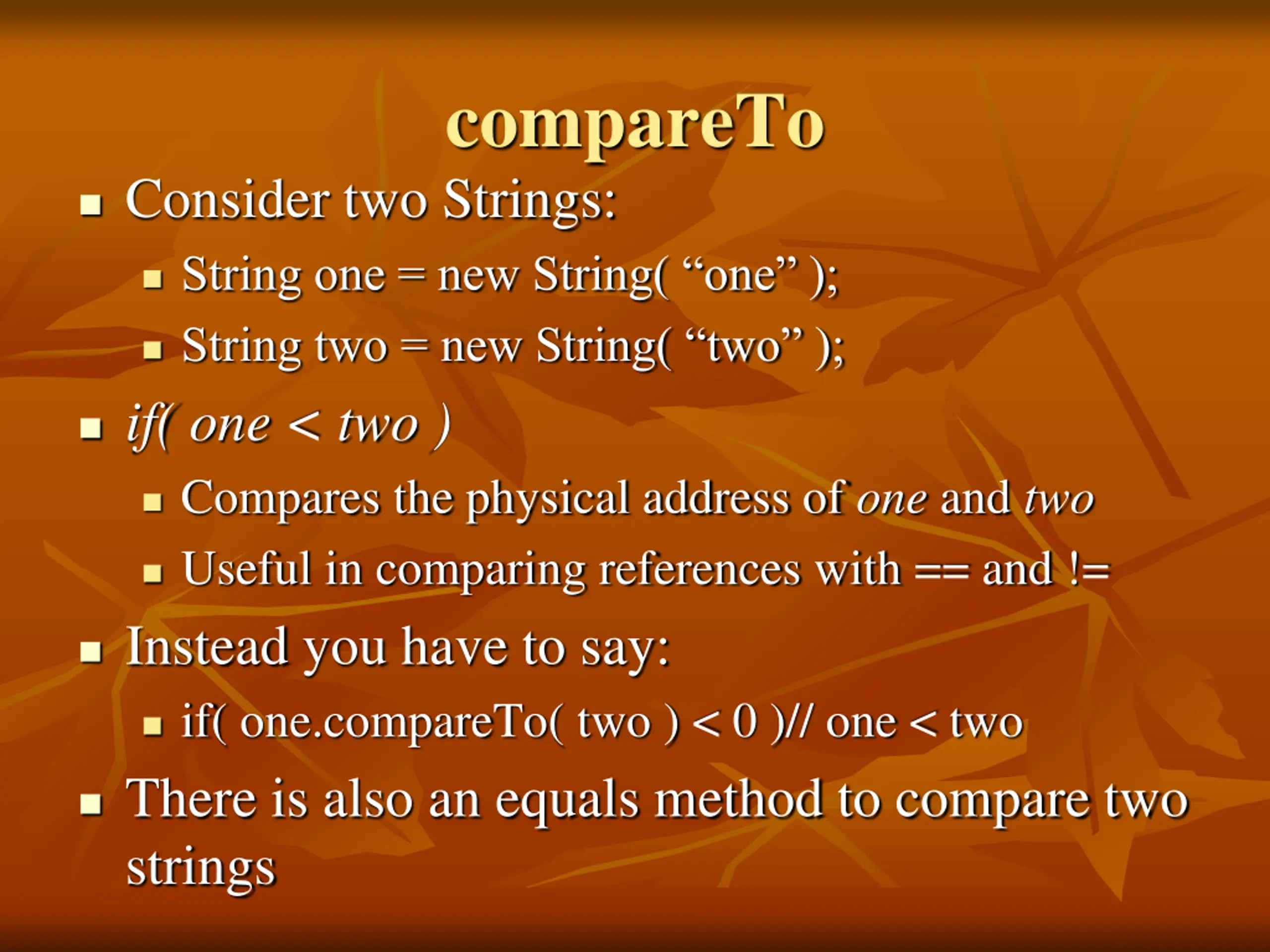 compareTo

- Consider two Strings:
  - String one = new String( “one” );
  - String two = new String( “two” );
- if( one < two )
  - Compares the physical address of one and two
  - Useful in comparing references with == and !=
- Instead you have to say:
  - if( one.compareTo( two ) < 0 )// one < two
- There is also an equals method to compare two strings